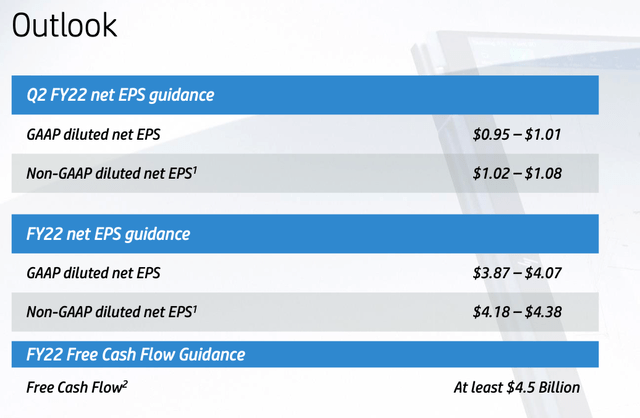 Outlook

| Q2 FY22 net EPS guidance | |
|---|---|
| GAAP diluted net EPS | \$0.95 – \$1.01 |
| Non-GAAP diluted net EPS$^1$ | \$1.02 – \$1.08 |

| FY22 net EPS guidance | |
|---|---|
| GAAP diluted net EPS | \$3.87 – \$4.07 |
| Non-GAAP diluted net EPS$^1$ | \$4.18 – \$4.38 |

| FY22 Free Cash Flow Guidance | |
|---|---|
| Free Cash Flow$^2$ | At least \$4.5 Billion |